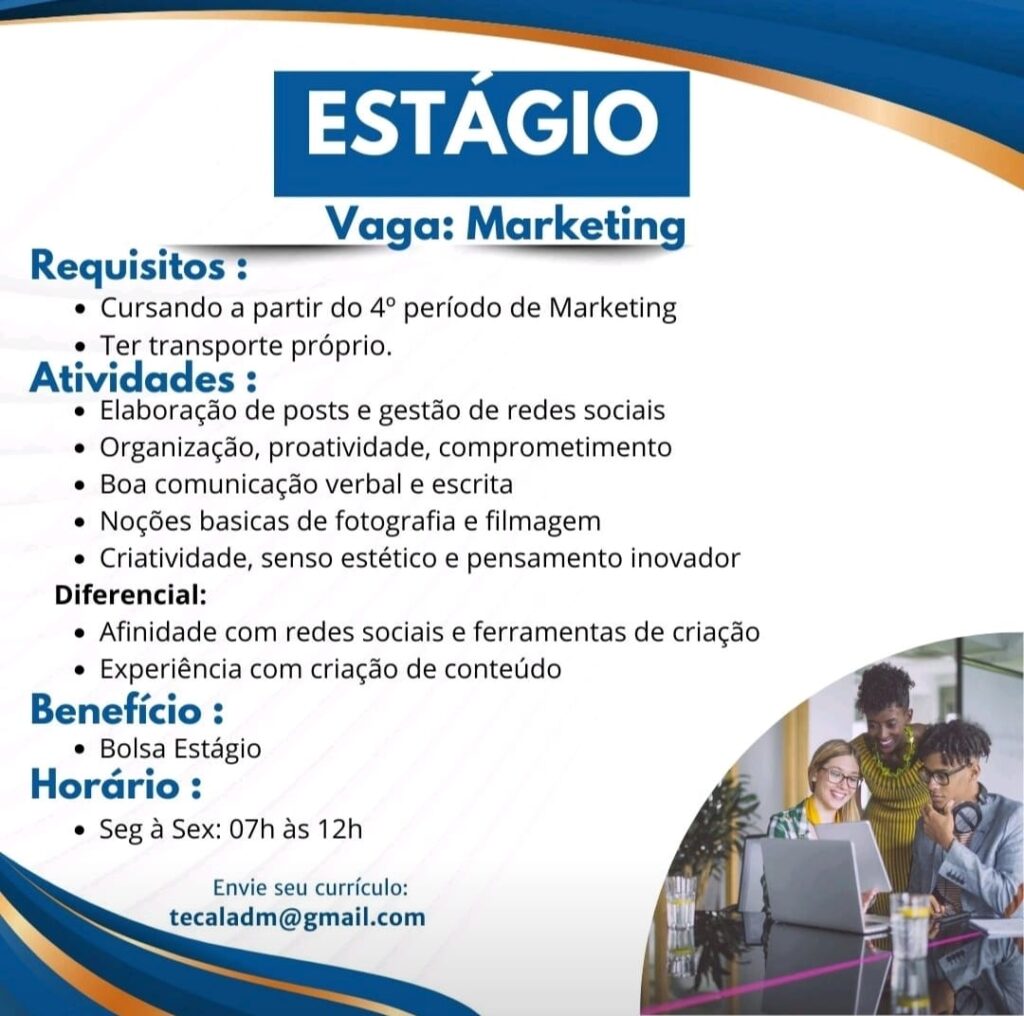 ESTÁGIO

Vaga: Marketing

Requisitos :
• Cursando a partir do 4º período de Marketing
• Ter transporte próprio.

Atividades :
• Elaboração de posts e gestão de redes sociais
• Organização, proatividade, comprometimento
• Boa comunicação verbal e escrita
• Noções basicas de fotografia e filmagem
• Criatividade, senso estético e pensamento inovador

Diferencial:
• Afinidade com redes sociais e ferramentas de criação
• Experiência com criação de conteúdo

Benefício :
• Bolsa Estágio

Horário :
• Seg à Sex: 07h às 12h

Envie seu currículo:
tecaladm@gmail.com